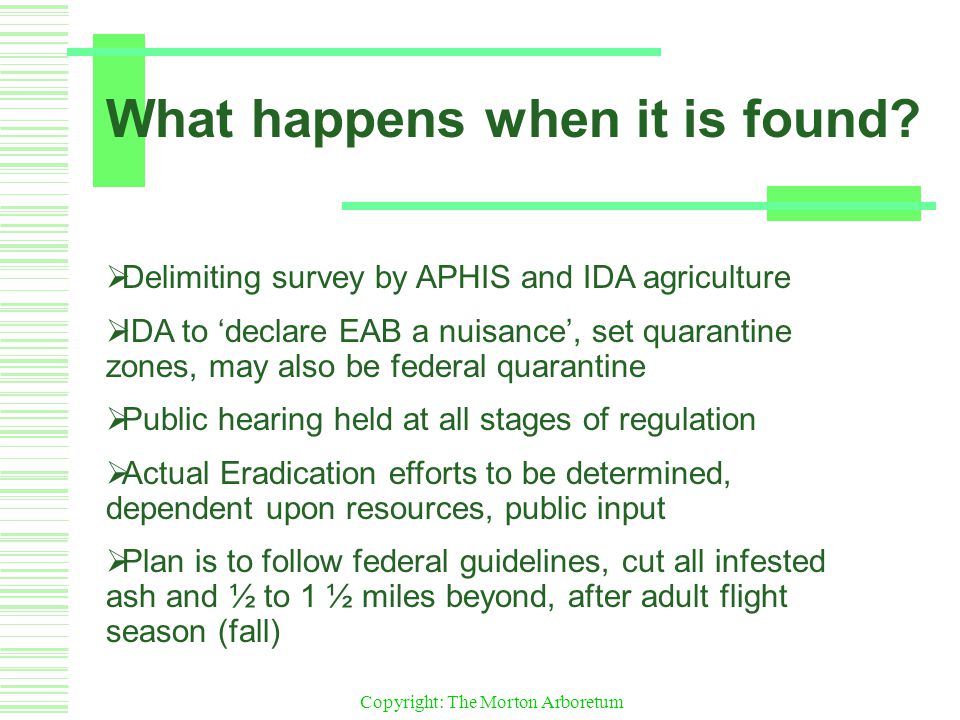 What happens when it is found?

➢Delimiting survey by APHIS and IDA agriculture

➢IDA to ‘declare EAB a nuisance’, set quarantine zones, may also be federal quarantine

➢Public hearing held at all stages of regulation

➢Actual Eradication efforts to be determined, dependent upon resources, public input

➢Plan is to follow federal guidelines, cut all infested ash and ½ to 1 ½ miles beyond, after adult flight season (fall)

Copyright: The Morton Arboretum